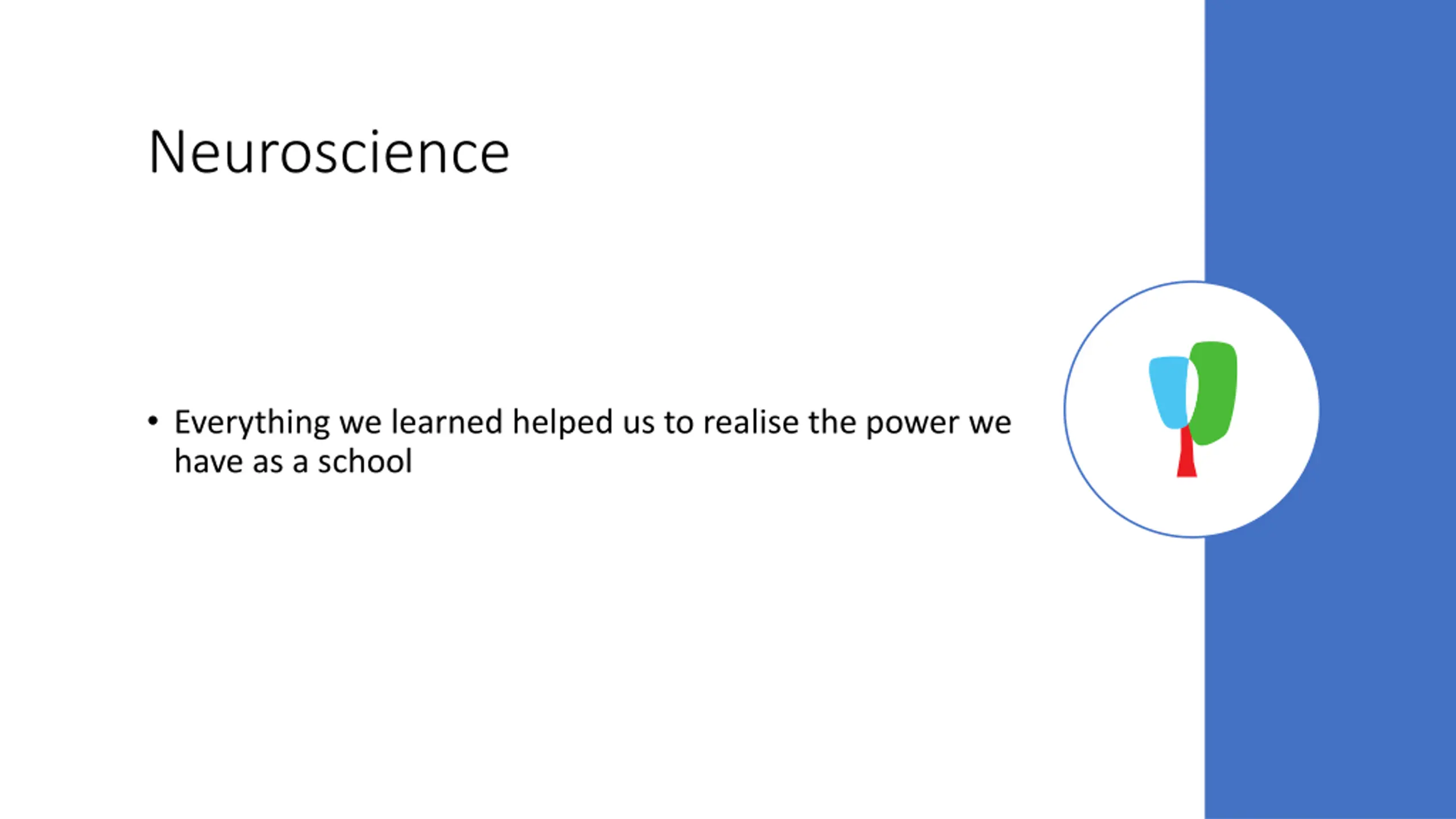 Neuroscience

• Everything we learned helped us to realise the power we have as a school